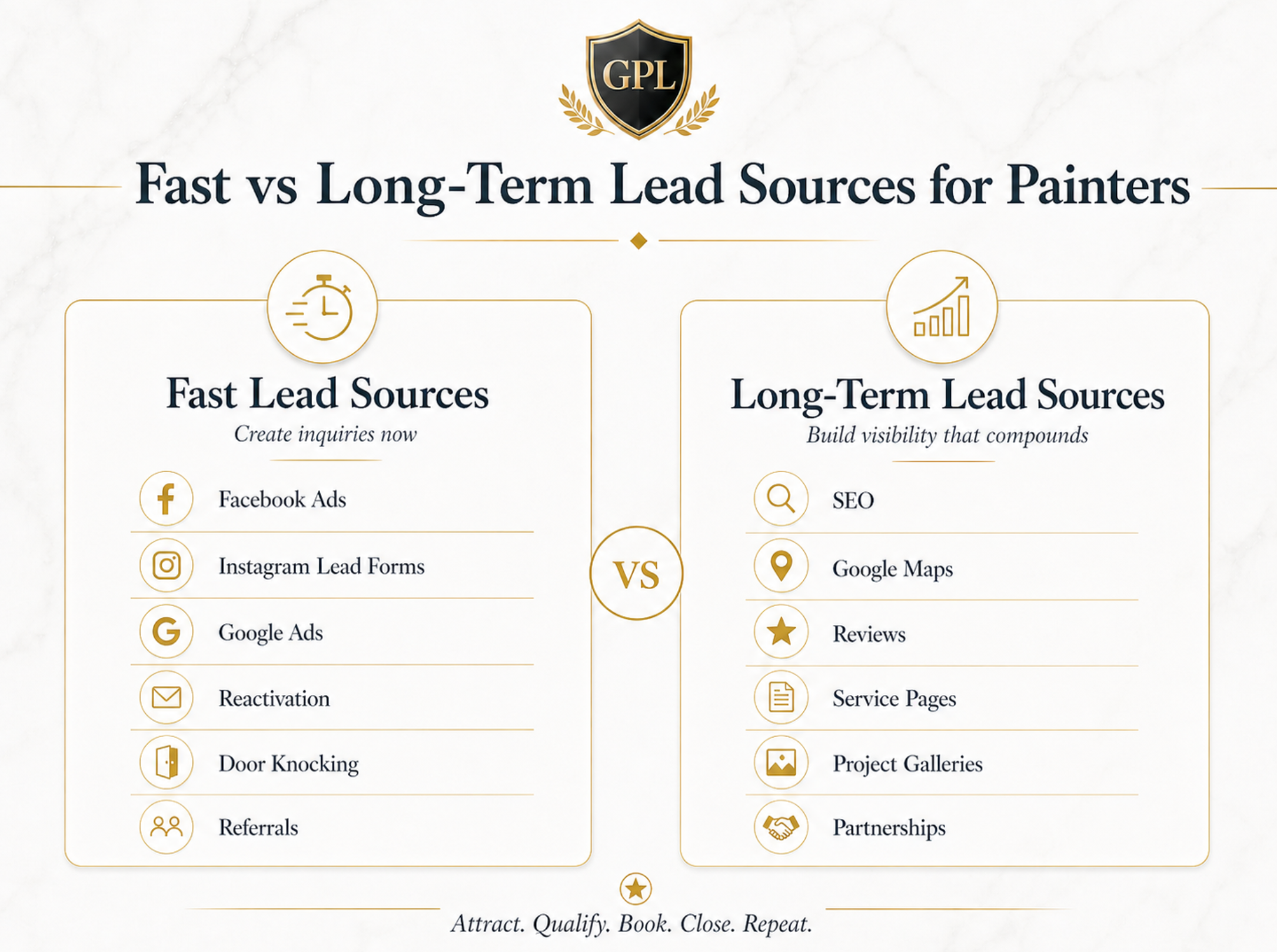 GPL

Fast vs Long-Term Lead Sources for Painters

Fast Lead Sources
Create inquiries now

Facebook Ads
Instagram Lead Forms
Google Ads
Reactivation
Door Knocking
Referrals

VS

Long-Term Lead Sources
Build visibility that compounds

SEO
Google Maps
Reviews
Service Pages
Project Galleries
Partnerships

Attract. Qualify. Book. Close. Repeat.